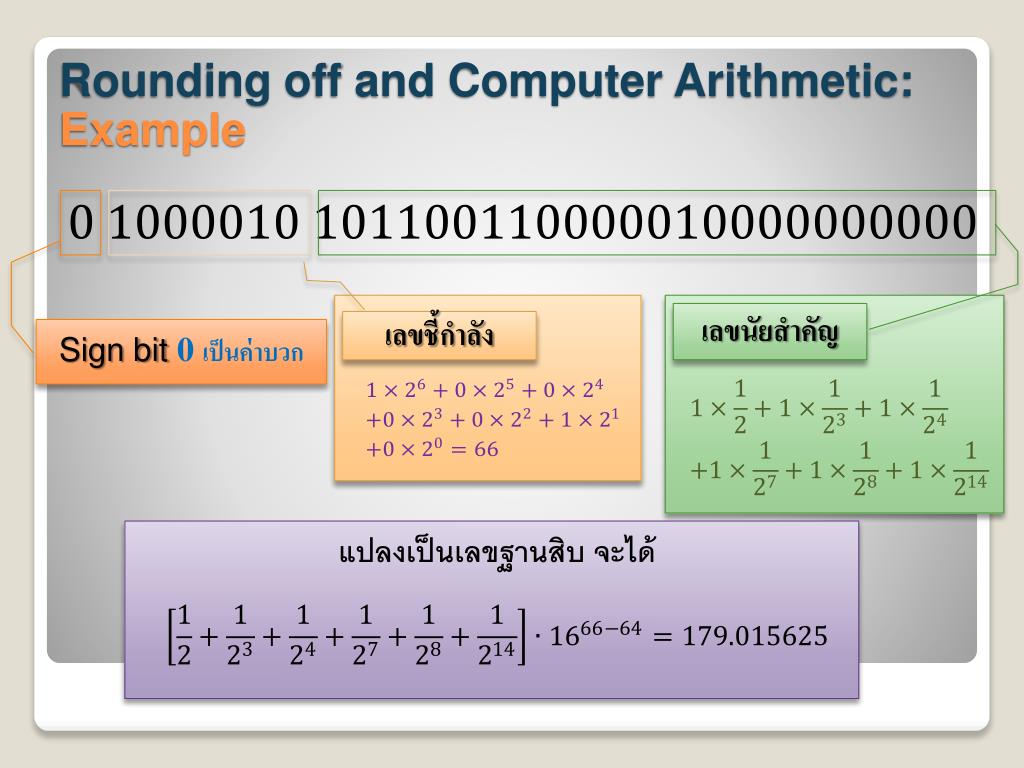 Rounding off and Computer Arithmetic: Example

0 1000010 101100110000010000000000

Sign bit 0 เป็นค่าบวก

เลขชี้กำลัง

$1 \times 2^6 + 0 \times 2^5 + 0 \times 2^4$
$+0 \times 2^3 + 0 \times 2^2 + 1 \times 2^1$
$+0 \times 2^0 = 66$

เลขนัยสำคัญ

$1 \times \frac{1}{2} + 1 \times \frac{1}{2^3} + 1 \times \frac{1}{2^4}$
$+1 \times \frac{1}{2^7} + 1 \times \frac{1}{2^8} + 1 \times \frac{1}{2^{14}}$

แปลงเป็นเลขฐานสิบ จะได้

$\left[\frac{1}{2} + \frac{1}{2^3} + \frac{1}{2^4} + \frac{1}{2^7} + \frac{1}{2^8} + \frac{1}{2^{14}}\right] \cdot 16^{66-64} = 179.015625$